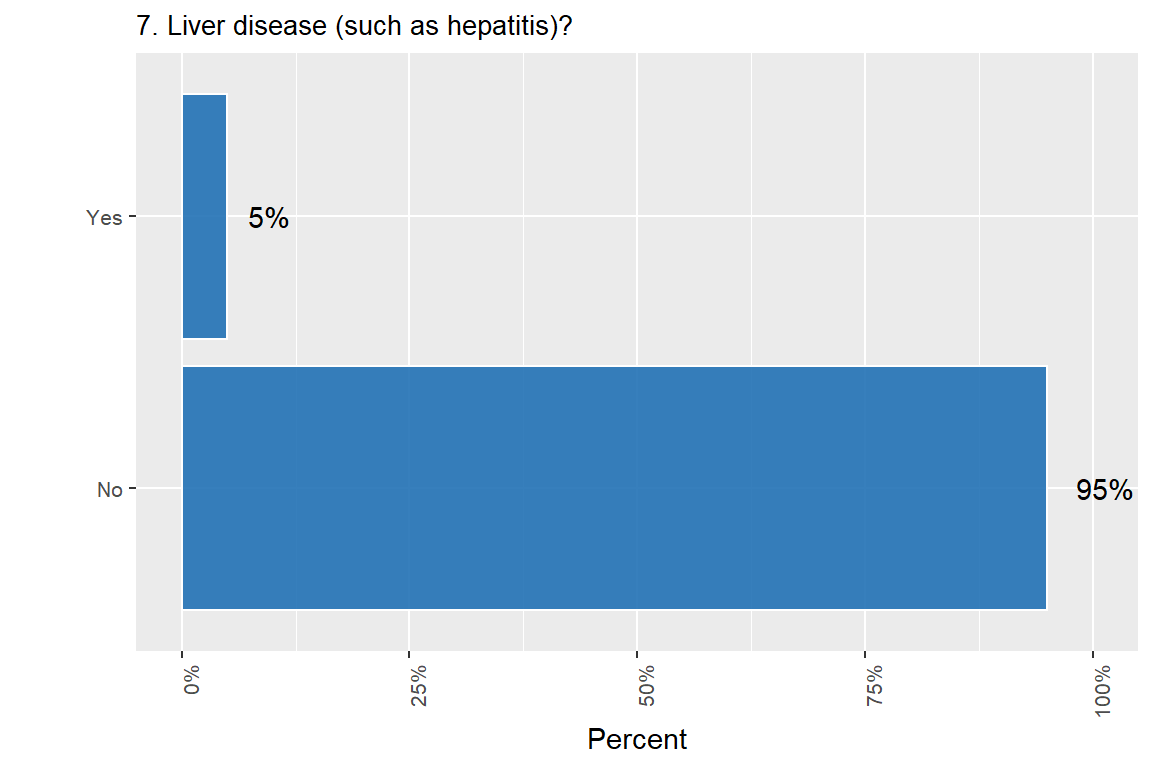 7. Liver disease (such as hepatitis)?

Yes
5%
No
95%

0%
25%
50%
75%
100%

Percent